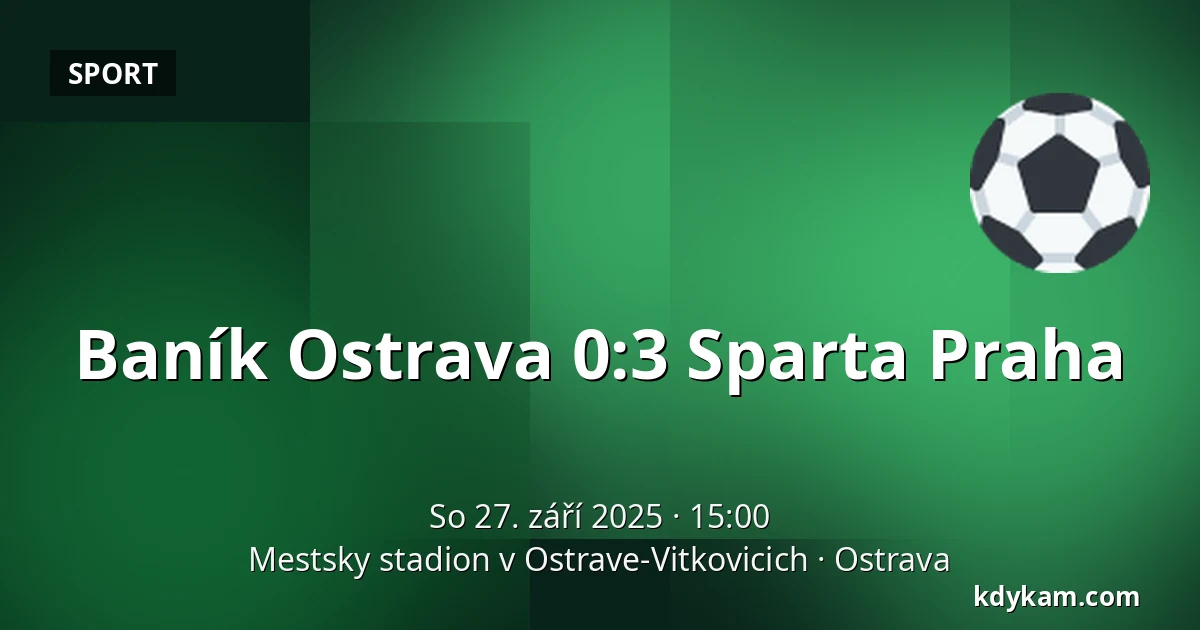 SPORT

Baník Ostrava 0:3 Sparta Praha

So 27. září 2025 · 15:00
Mestsky stadion v Ostrave-Vitkovicich · Ostrava

kdykam.com